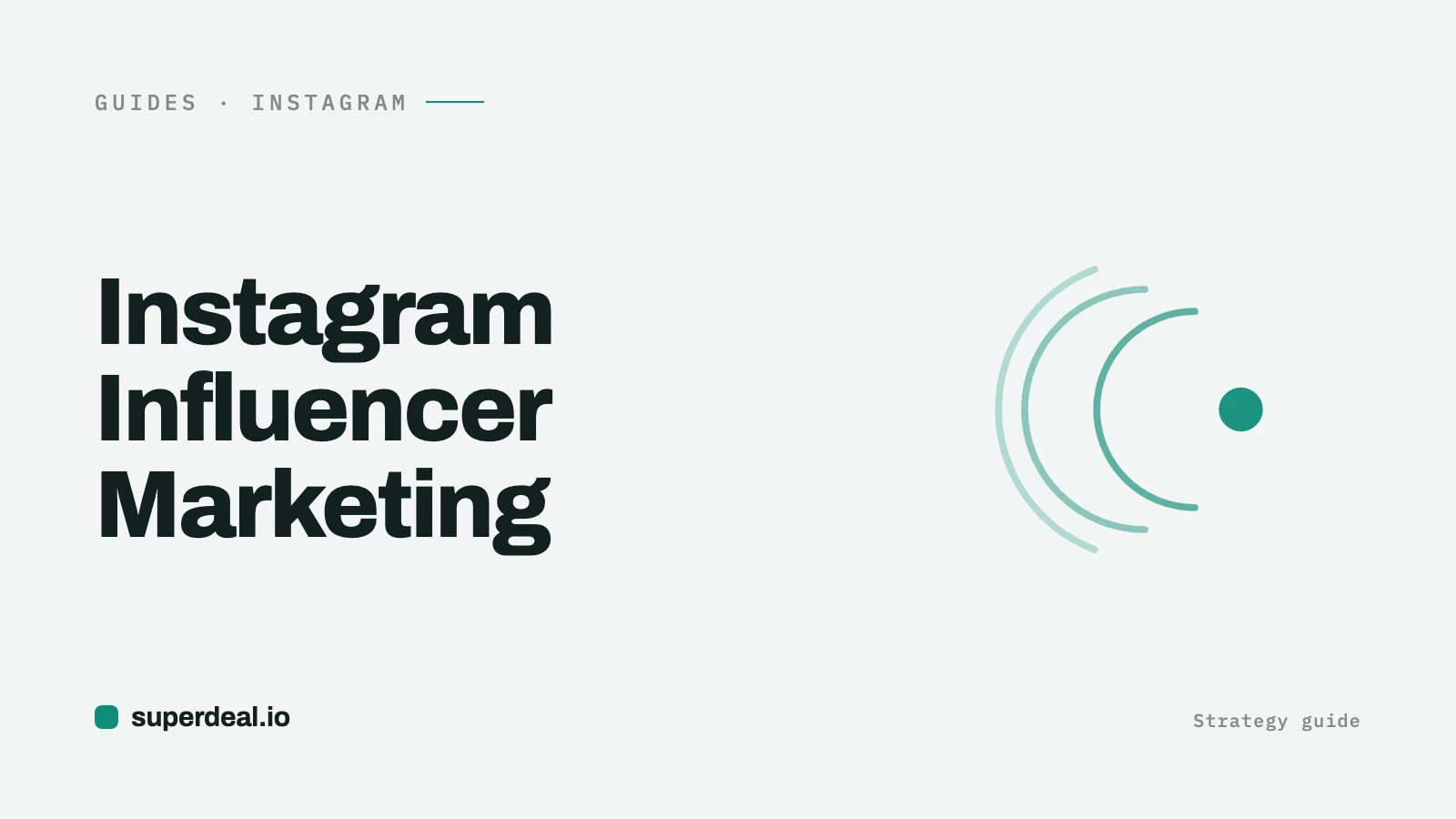 GUIDES · INSTAGRAM

Instagram Influencer Marketing

superdeal.io

Strategy guide